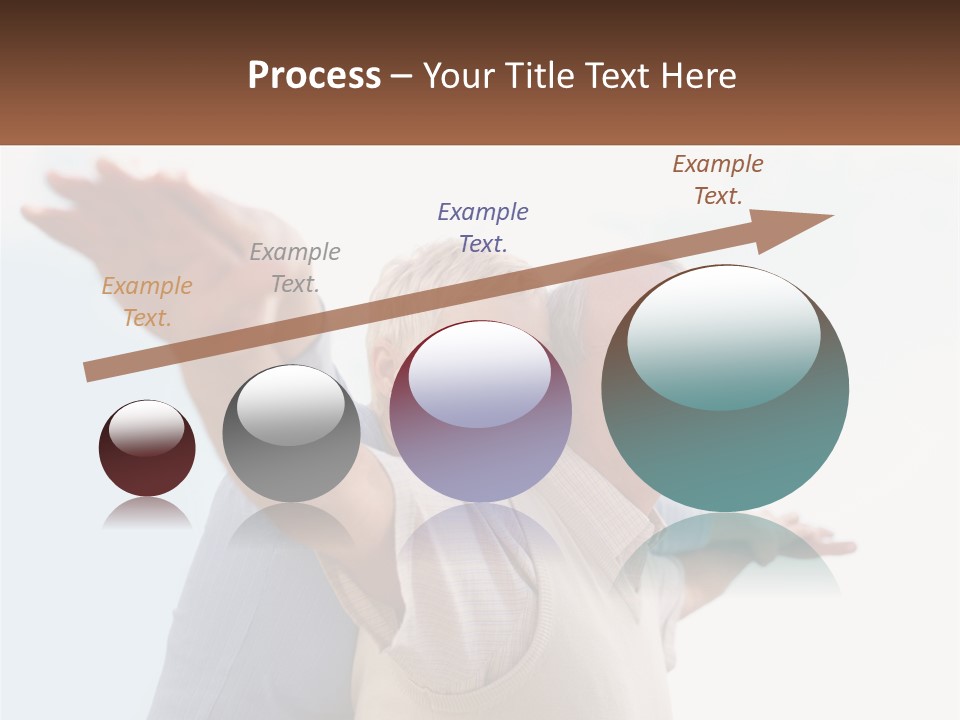 Process – Your Title Text Here

Example Text.

Example Text.

Example Text.

Example Text.